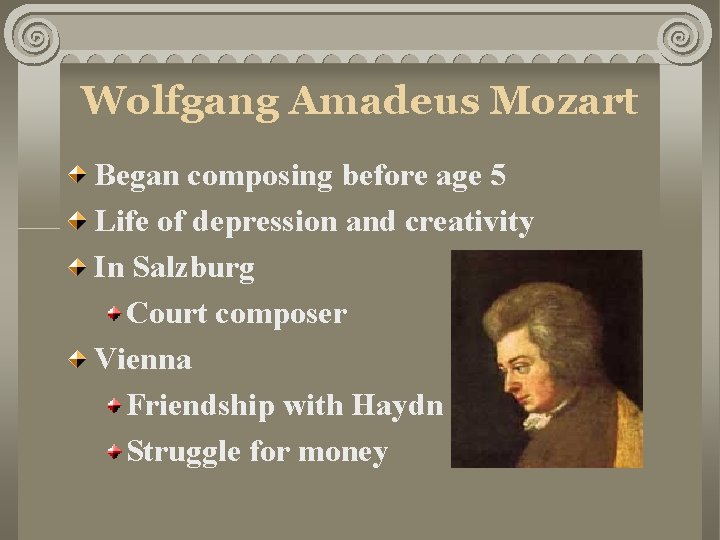 Wolfgang Amadeus Mozart

Began composing before age 5
Life of depression and creativity
In Salzburg
Court composer
Vienna
Friendship with Haydn
Struggle for money